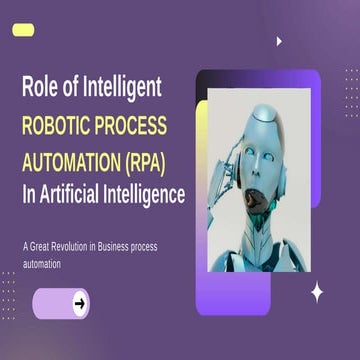 Role of Intelligent
ROBOTIC PROCESS AUTOMATION (RPA)
In Artificial Intelligence

A Great Revolution in Business process automation